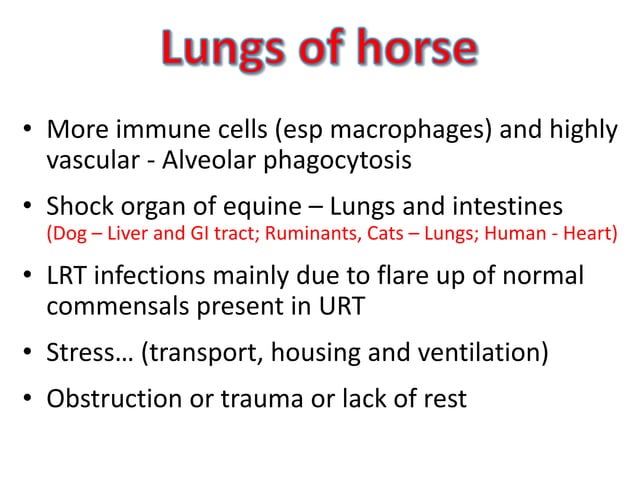 Lungs of horse

• More immune cells (esp macrophages) and highly vascular - Alveolar phagocytosis

• Shock organ of equine – Lungs and intestines
(Dog – Liver and GI tract; Ruminants, Cats – Lungs; Human - Heart)

• LRT infections mainly due to flare up of normal commensals present in URT

• Stress… (transport, housing and ventilation)

• Obstruction or trauma or lack of rest